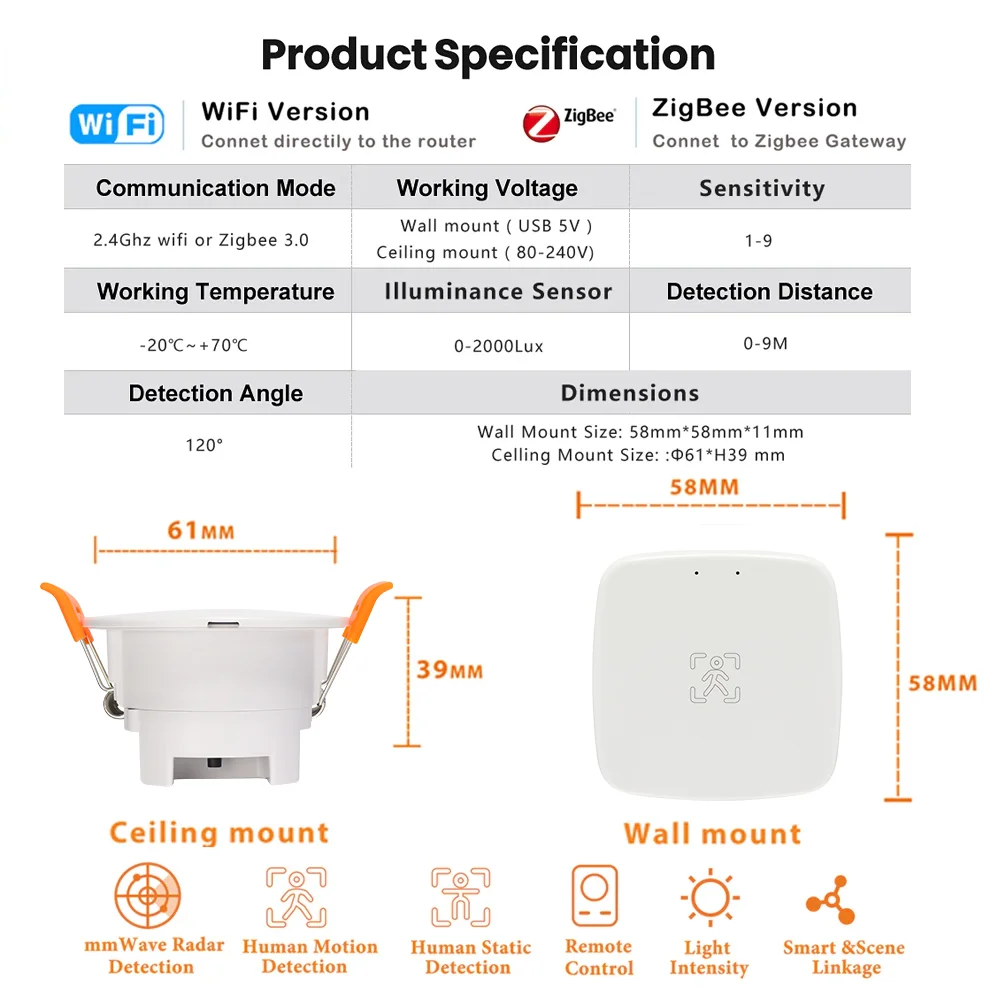 Product Specification

WiFi

WiFi Version
Connet directily to the router

ZigBee

ZigBee Version
Connet to Zigbee Gateway

| Communication Mode | Working Voltage | Sensitivity |
|---|---|---|
| 2.4Ghz wifi or Zigbee 3.0 | Wall mount ( USB 5V ) Ceiling mount ( 80-240V) | 1-9 |
| Working Temperature | Illuminance Sensor | Detection Distance |
| -20℃~+70℃ | 0-2000Lux | 0-9M |
| Detection Angle | Dimensions | |
| 120° | Wall Mount Size: 58mm*58mm*11mm Celling Mount Size: :Φ61*H39 mm | |

61MM

39MM

58MM

58MM

Ceiling mount

Wall mount

mmWave Radar Detection

Human Motion Detection

Human Static Detection

Remote Control

Light Intensity

Smart &Scene Linkage